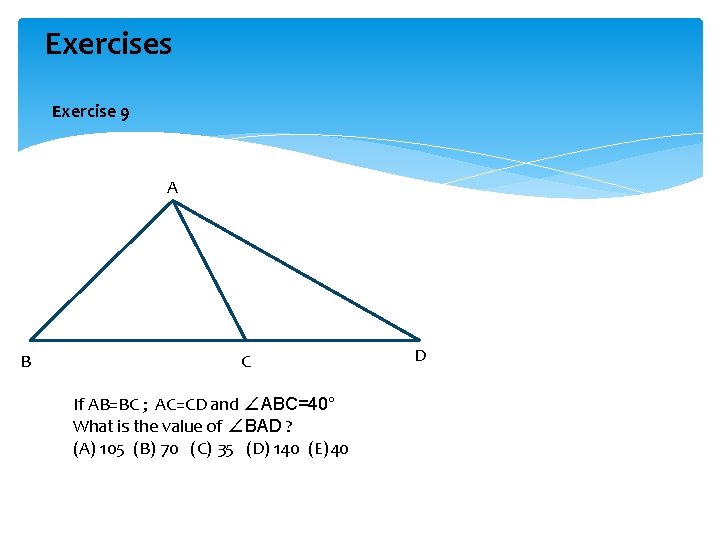 Exercises

Exercise 9

A

B

C

D

If AB=BC ; AC=CD and $\angle ABC=40°$
What is the value of $\angle BAD$ ?
(A) 105 (B) 70 (C) 35 (D) 140 (E) 40